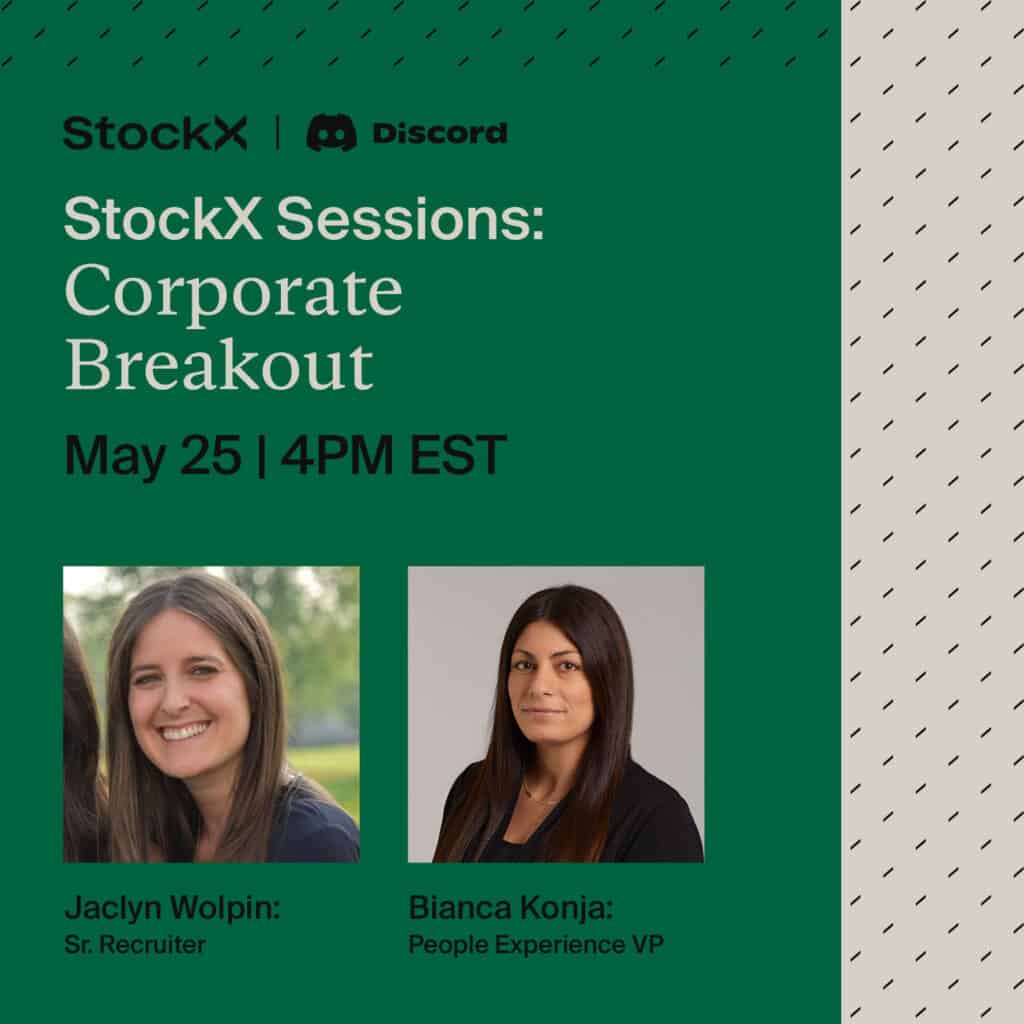 StockX | Discord

StockX Sessions:
Corporate Breakout

May 25 | 4PM EST

Jaclyn Wolpin:
Sr. Recruiter

Bianca Konja:
People Experience VP